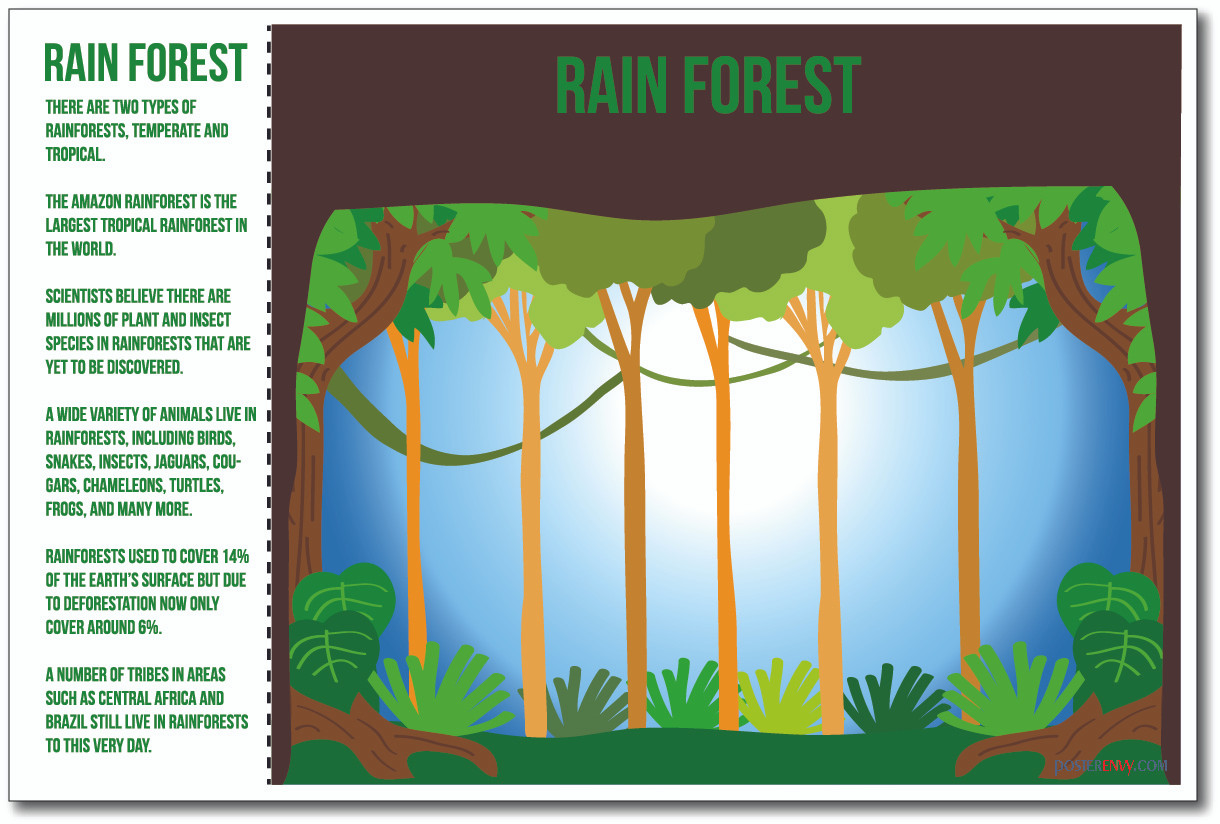 RAIN FOREST

THERE ARE TWO TYPES OF RAINFORESTS, TEMPERATE AND TROPICAL.

THE AMAZON RAINFOREST IS THE LARGEST TROPICAL RAINFOREST IN THE WORLD.

SCIENTISTS BELIEVE THERE ARE MILLIONS OF PLANT AND INSECT SPECIES IN RAINFORESTS THAT ARE YET TO BE DISCOVERED.

A WIDE VARIETY OF ANIMALS LIVE IN RAINFORESTS, INCLUDING BIRDS, SNAKES, INSECTS, JAGUARS, COUGARS, CHAMELEONS, TURTLES, FROGS, AND MANY MORE.

RAINFORESTS USED TO COVER 14% OF THE EARTH'S SURFACE BUT DUE TO DEFORESTATION NOW ONLY COVER AROUND 6%.

A NUMBER OF TRIBES IN AREAS SUCH AS CENTRAL AFRICA AND BRAZIL STILL LIVE IN RAINFORESTS TO THIS VERY DAY.

RAIN FOREST

POSTERENVY.COM